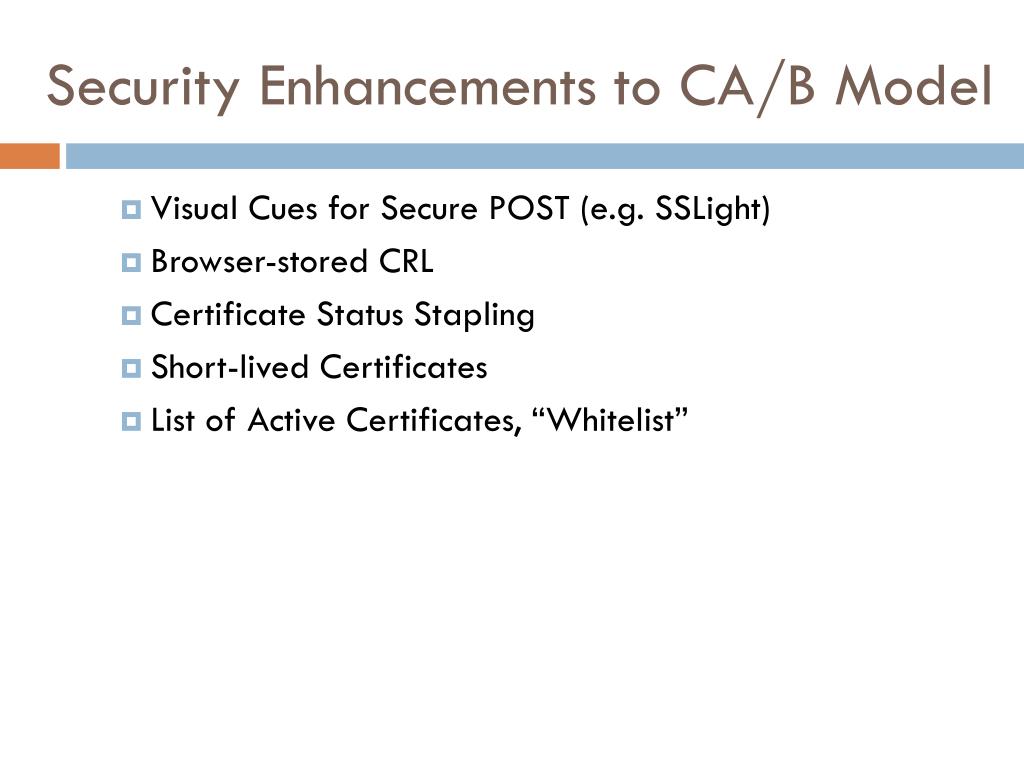 Security Enhancements to CA/B Model

Visual Cues for Secure POST (e.g. SSLight)
Browser-stored CRL
Certificate Status Stapling
Short-lived Certificates
List of Active Certificates, “Whitelist”